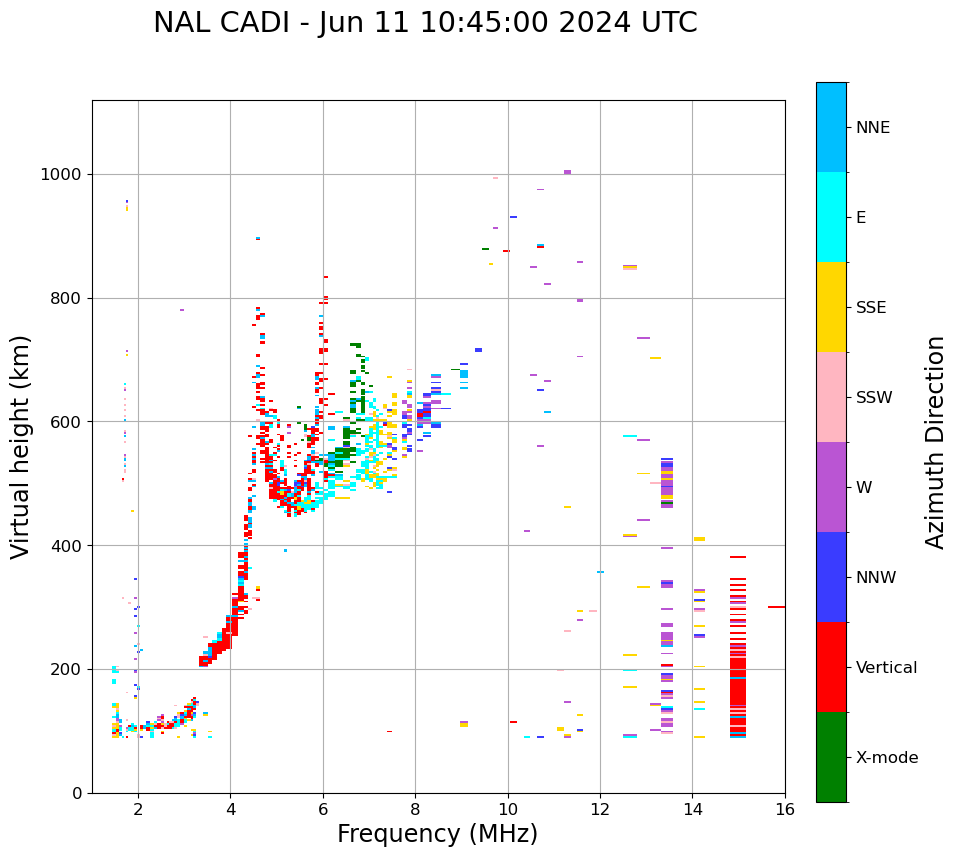 NAL CADI - Jun 11 10:45:00 2024 UTC

Virtual height (km)

1000
800
600
400
200
0

2
4
6
8
10
12
14
16

Frequency (MHz)

NNE
E
SSE
SSW
W
NNW
Vertical
X-mode

Azimuth Direction